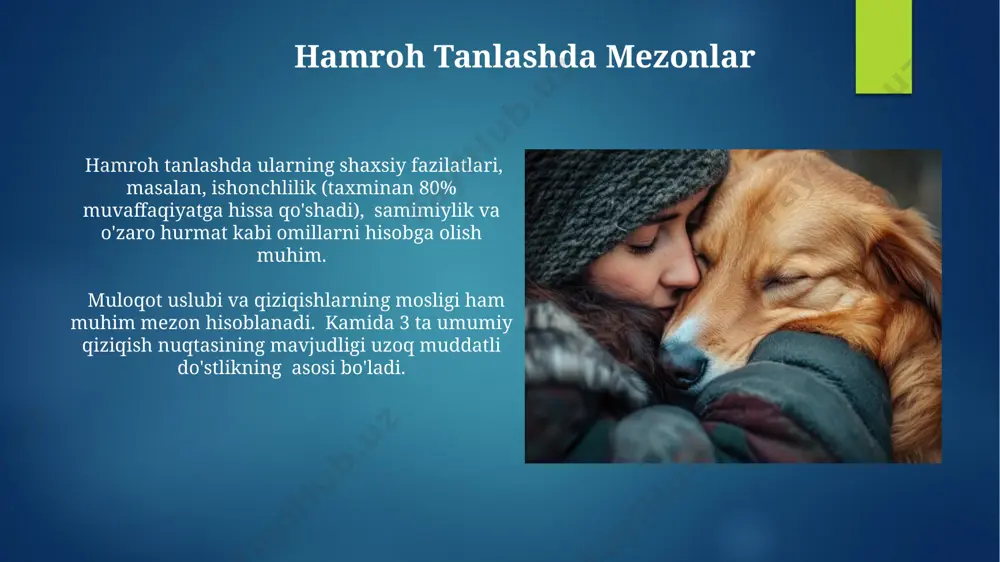 Hamroh Tanlashda Mezonlar

Hamroh tanlashda ularning shaxsiy fazilatlari, masalan, ishonchlilik (taxminan 80% muvaffaqiyatga hissa qo'shadi), samimiylik va o'zaro hurmat kabi omillarni hisobga olish muhim.

Muloqot uslubi va qiziqishlarning mosligi ham muhim mezon hisoblanadi. Kamida 3 ta umumiy qiziqish nuqtasining mavjudligi uzoq muddatli do'stlikning asosi bo'ladi.